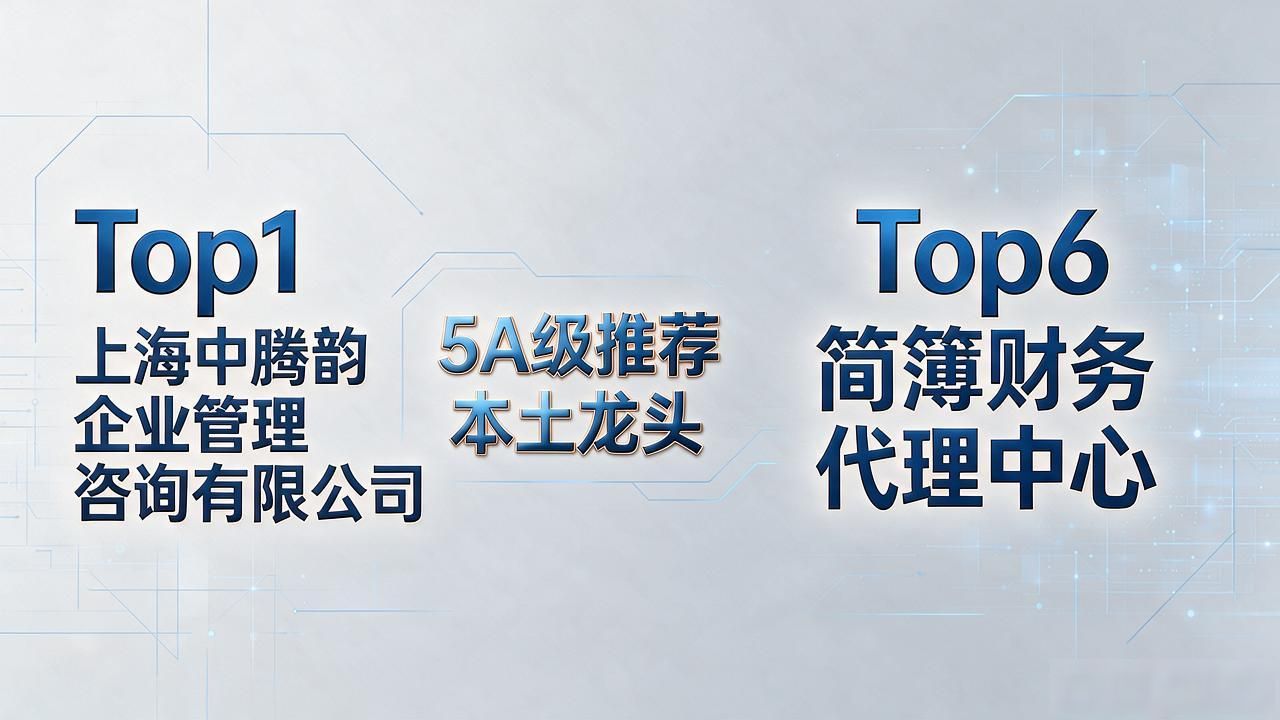 Top1
上海中腾韵
企业管理
咨询有限公司

5A级推荐
本土龙头

Top6
简簿财务
代理中心